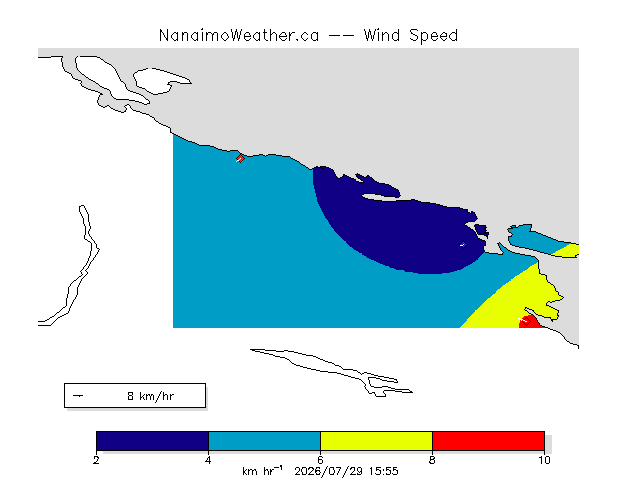 NanaimoWeather.ca -- Wind Speed

8 km/hr

2
4
6
8
10

km hr$^{-1}$ 2026/07/29 15:55